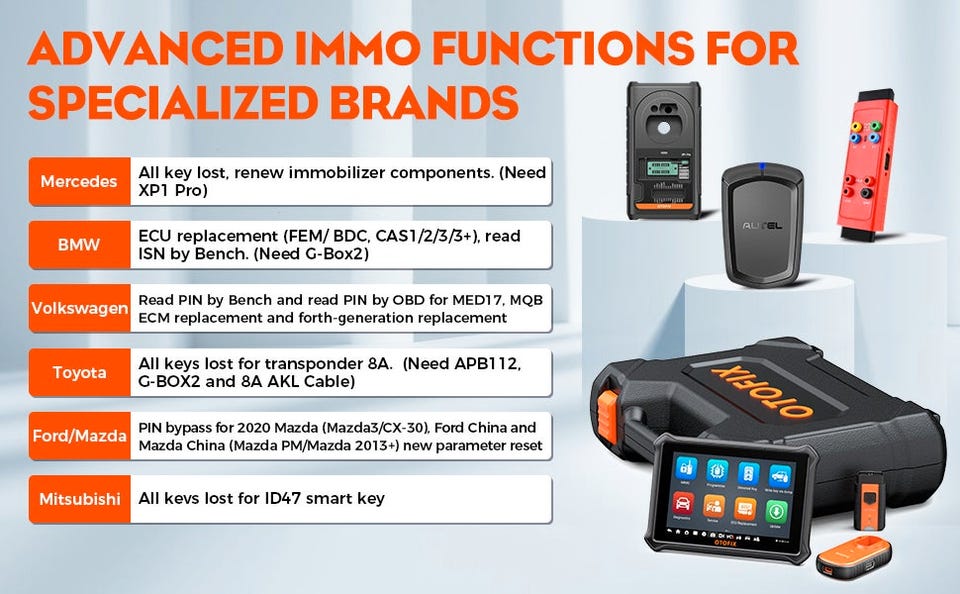 ADVANCED IMMO FUNCTIONS FOR SPECIALIZED BRANDS

| | |
|---|---|
| Mercedes | All key lost, renew immobilizer components. (Need XP1 Pro) |
| BMW | ECU replacement (FEM/ BDC, CAS1/2/3/3+), read ISN by Bench. (Need G-Box2) |
| Volkswagen | Read PIN by Bench and read PIN by OBD for MED17, MQB ECM replacement and forth-generation replacement |
| Toyota | All keys lost for transponder 8A. (Need APB112, G-BOX2 and 8A AKL Cable) |
| Ford/Mazda | PIN bypass for 2020 Mazda (Mazda3/CX-30), Ford China and Mazda China (Mazda PM/Mazda 2013+) new parameter reset |
| Mitsubishi | All kevs lost for ID47 smart key |

AUTEL

OTOFIX

OTOFIX